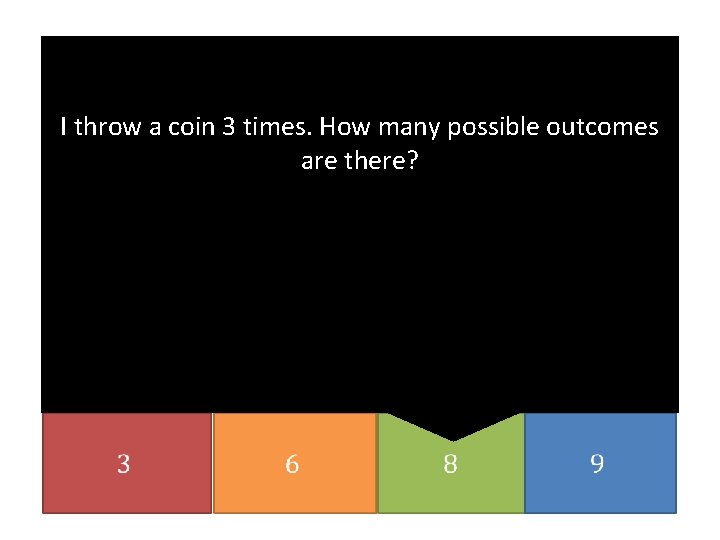 I throw a coin 3 times. How many possible outcomes are there?

3

6

8

9